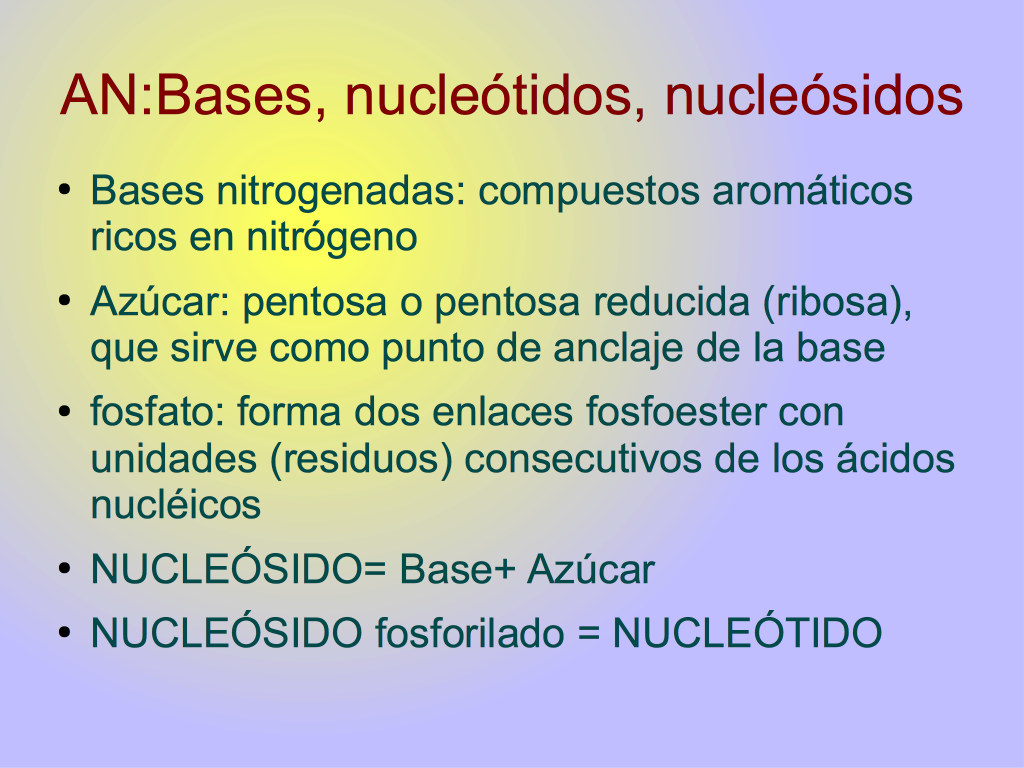 AN:Bases, nucleótidos, nucleósidos

• Bases nitrogenadas: compuestos aromáticos ricos en nitrógeno

• Azúcar: pentosa o pentosa reducida (ribosa), que sirve como punto de anclaje de la base

• fosfato: forma dos enlaces fosfoester con unidades (residuos) consecutivos de los ácidos nucléicos

• NUCLEÓSIDO= Base+ Azúcar

• NUCLEÓSIDO fosforilado = NUCLEÓTIDO